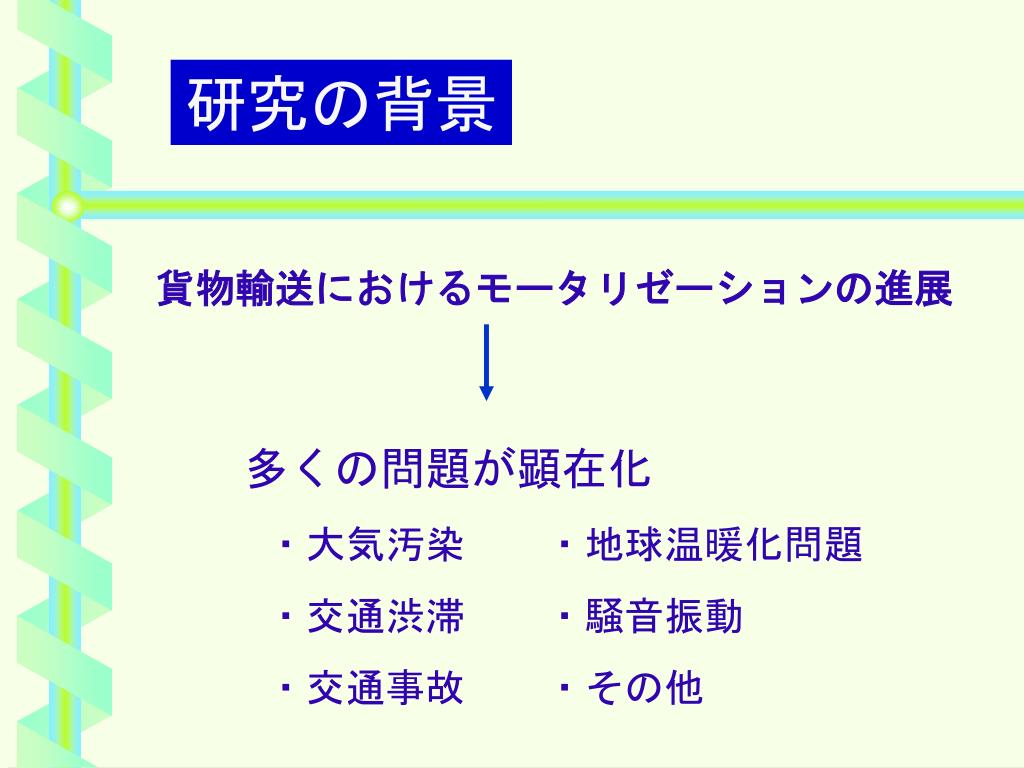 研究の背景

貨物輸送におけるモータリゼーションの進展

多くの問題が顕在化

・大気汚染
・交通渋滞
・交通事故

・地球温暖化問題
・騒音振動
・その他